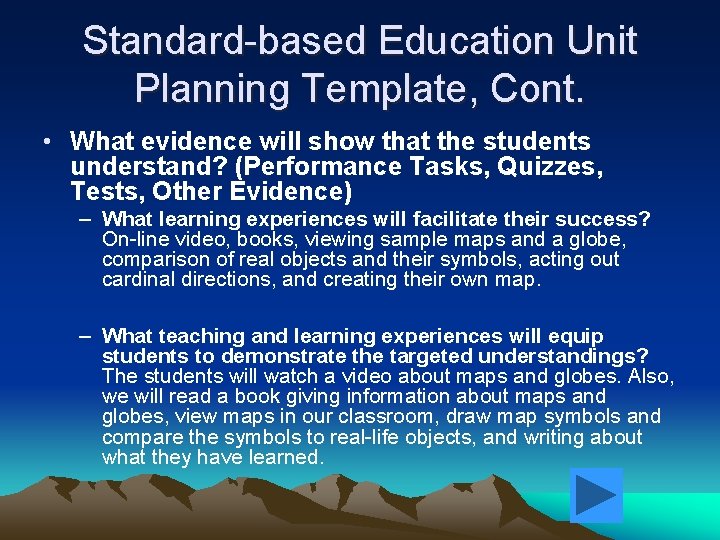 Standard-based Education Unit Planning Template, Cont.

• What evidence will show that the students understand? (Performance Tasks, Quizzes, Tests, Other Evidence)

– What learning experiences will facilitate their success? On-line video, books, viewing sample maps and a globe, comparison of real objects and their symbols, acting out cardinal directions, and creating their own map.

– What teaching and learning experiences will equip students to demonstrate the targeted understandings? The students will watch a video about maps and globes. Also, we will read a book giving information about maps and globes, view maps in our classroom, draw map symbols and compare the symbols to real-life objects, and writing about what they have learned.